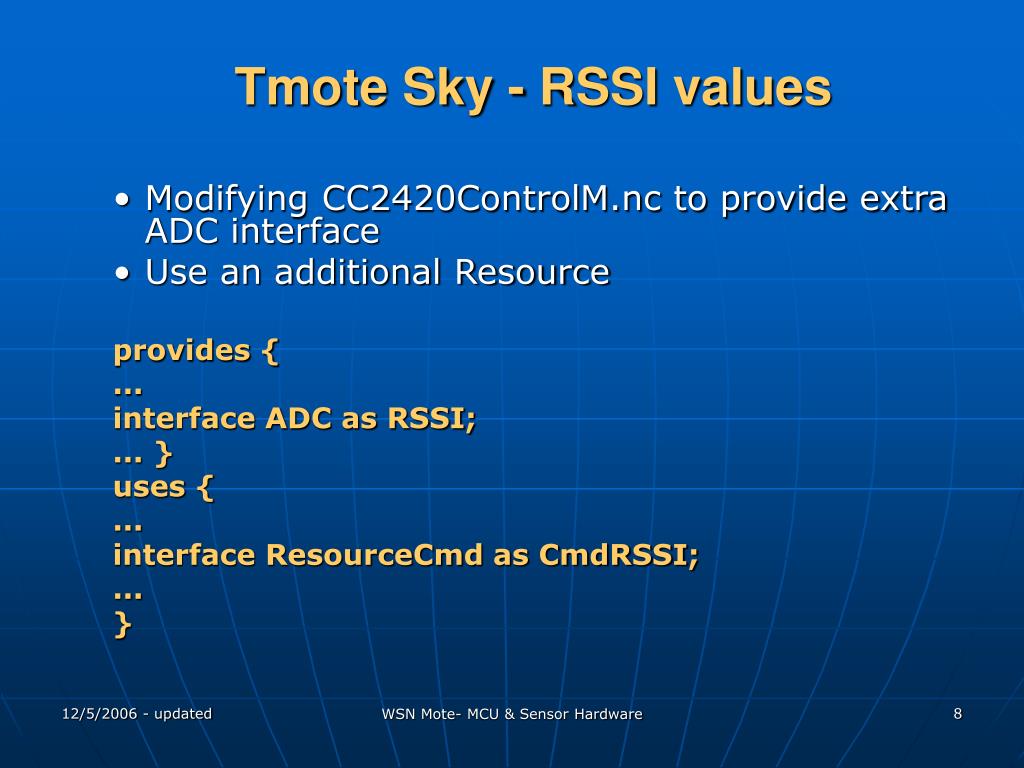 Tmote Sky - RSSI values

• Modifying CC2420ControlM.nc to provide extra ADC interface
• Use an additional Resource

provides {
…
interface ADC as RSSI;
… }
uses {
…
interface ResourceCmd as CmdRSSI;
…
}

12/5/2006 - updated

WSN Mote- MCU & Sensor Hardware

8